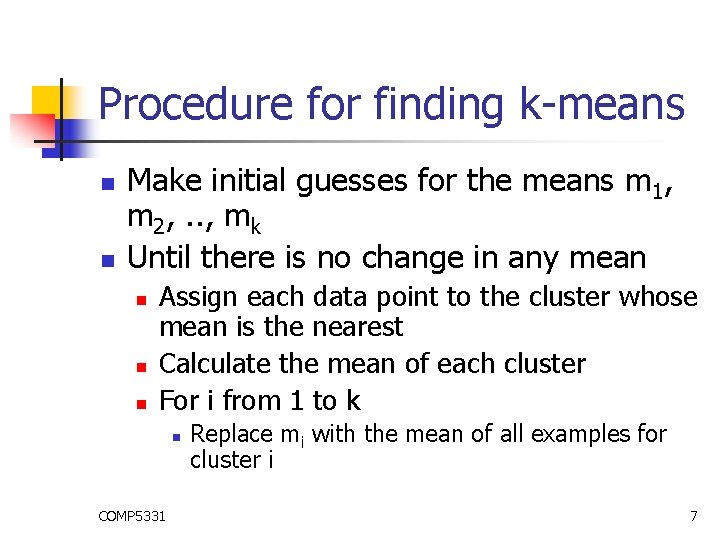 Procedure for finding k-means

- Make initial guesses for the means $m_1$, $m_2$, .., $m_k$
- Until there is no change in any mean
  - Assign each data point to the cluster whose mean is the nearest
  - Calculate the mean of each cluster
  - For i from 1 to k
    - Replace $m_i$ with the mean of all examples for cluster i

COMP5331

7